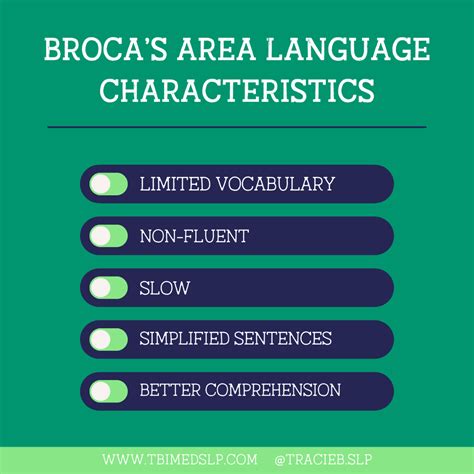 BROCA'S AREA LANGUAGE CHARACTERISTICS

LIMITED VOCABULARY

NON-FLUENT

SLOW

SIMPLIFIED SENTENCES

BETTER COMPREHENSION

WWW.TBIMEDSLP.COM @TRACIEB.SLP